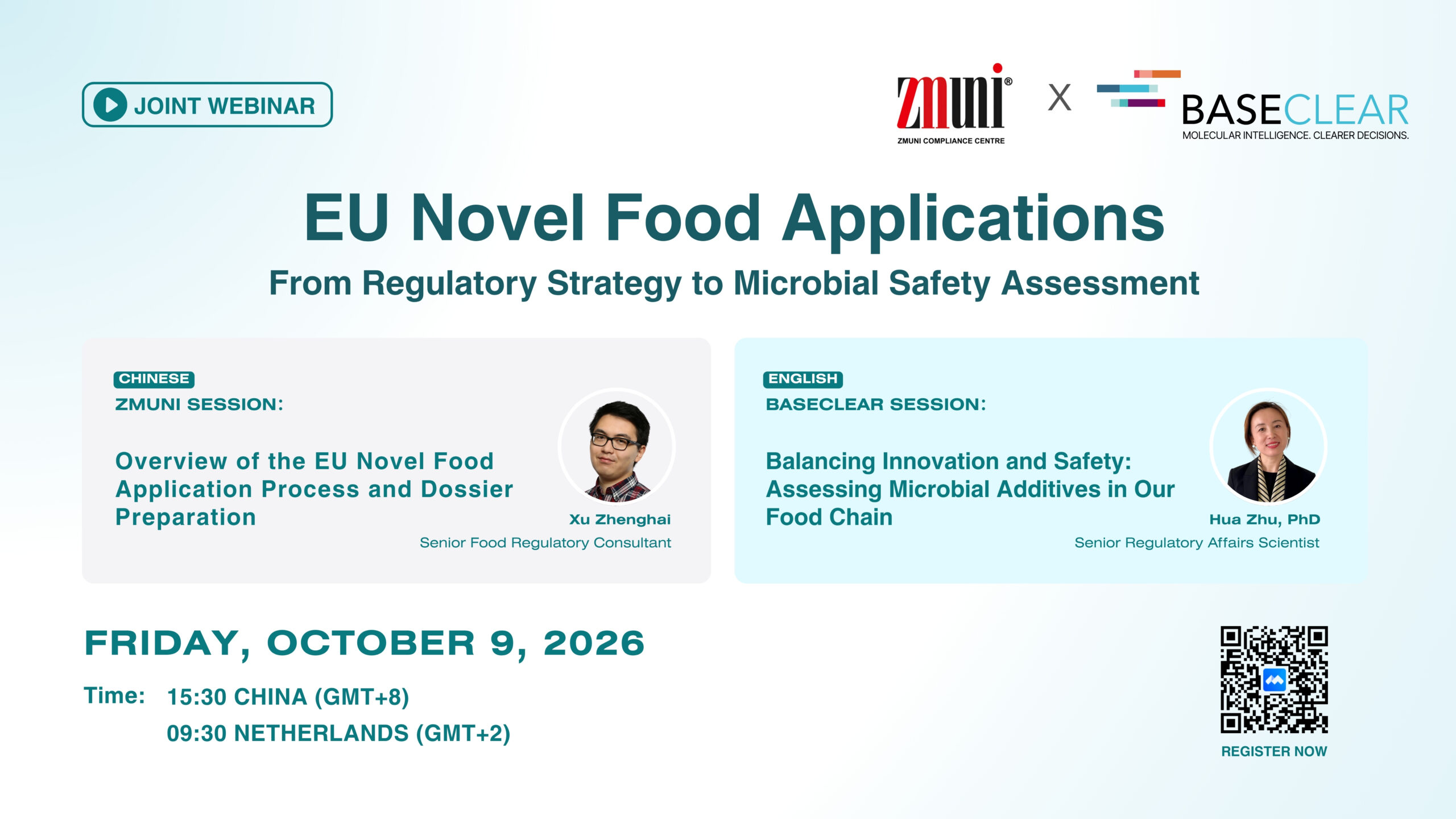 JOINT WEBINAR

zmuni®
ZMUNI COMPLIANCE CENTRE

X

BASECLEAR
MOLECULAR INTELLIGENCE. CLEARER DECISIONS.

EU Novel Food Applications

From Regulatory Strategy to Microbial Safety Assessment

CHINESE
ZMUNI SESSION:

Overview of the EU Novel Food Application Process and Dossier Preparation

Xu Zhenghai
Senior Food Regulatory Consultant

ENGLISH
BASECLEAR SESSION:

Balancing Innovation and Safety: Assessing Microbial Additives in Our Food Chain

Hua Zhu, PhD
Senior Regulatory Affairs Scientist

FRIDAY, OCTOBER 9, 2026

Time: 15:30 CHINA (GMT+8)
09:30 NETHERLANDS (GMT+2)

REGISTER NOW